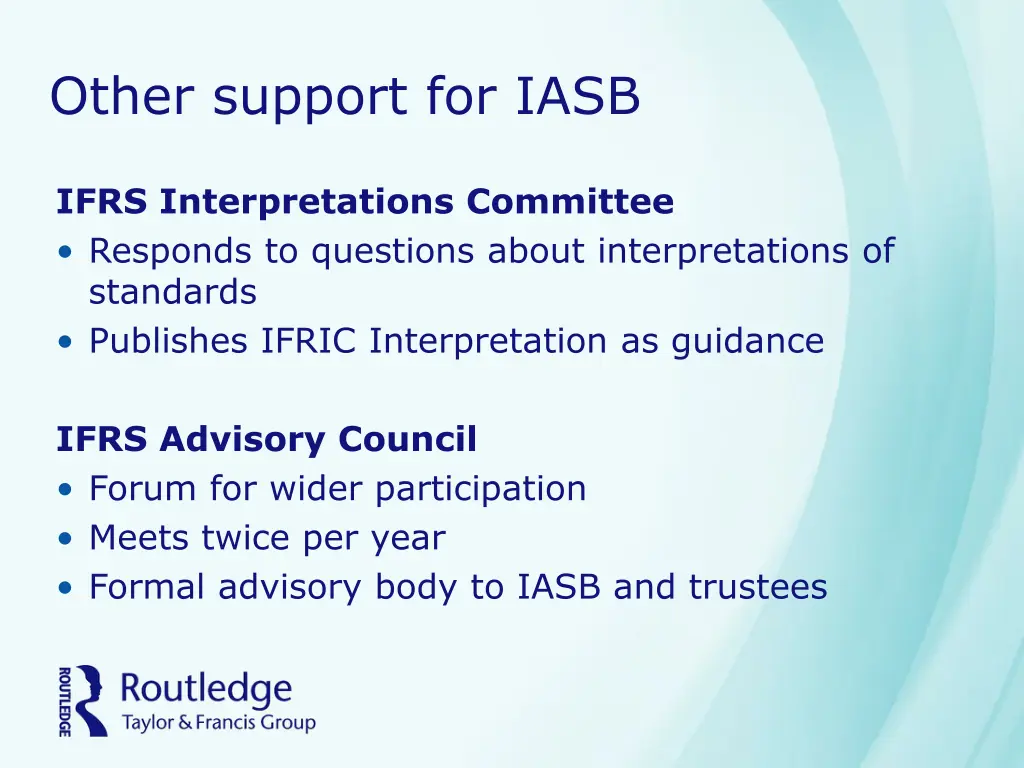 Other support for IASB

**IFRS Interpretations Committee**
• Responds to questions about interpretations of standards
• Publishes IFRIC Interpretation as guidance

**IFRS Advisory Council**
• Forum for wider participation
• Meets twice per year
• Formal advisory body to IASB and trustees

ROUTLEDGE
Routledge
Taylor & Francis Group